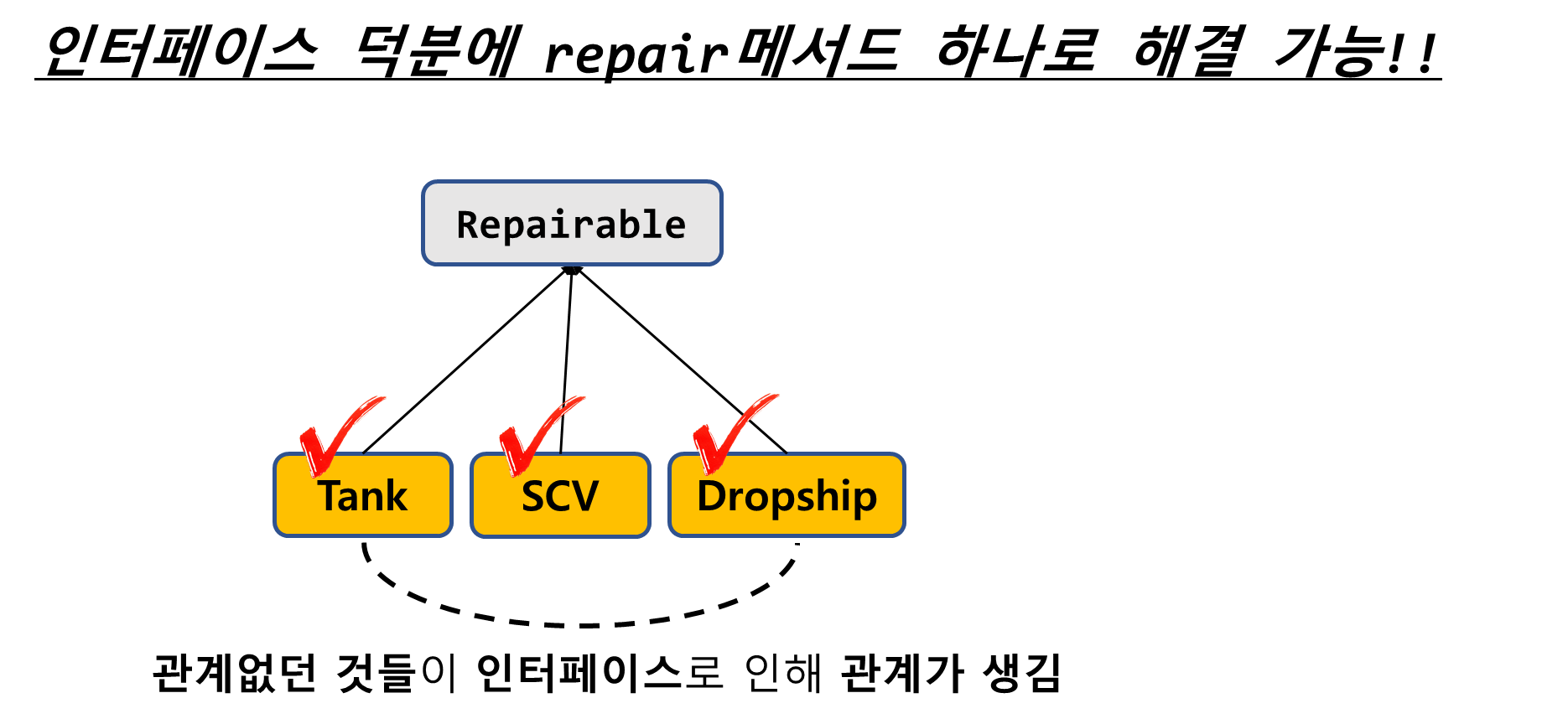 인터페이스 덕분에 repair메서드 하나로 해결 가능!!

Repairable

Tank

SCV

Dropship

관계없던 것들이 인터페이스로 인해 관계가 생김